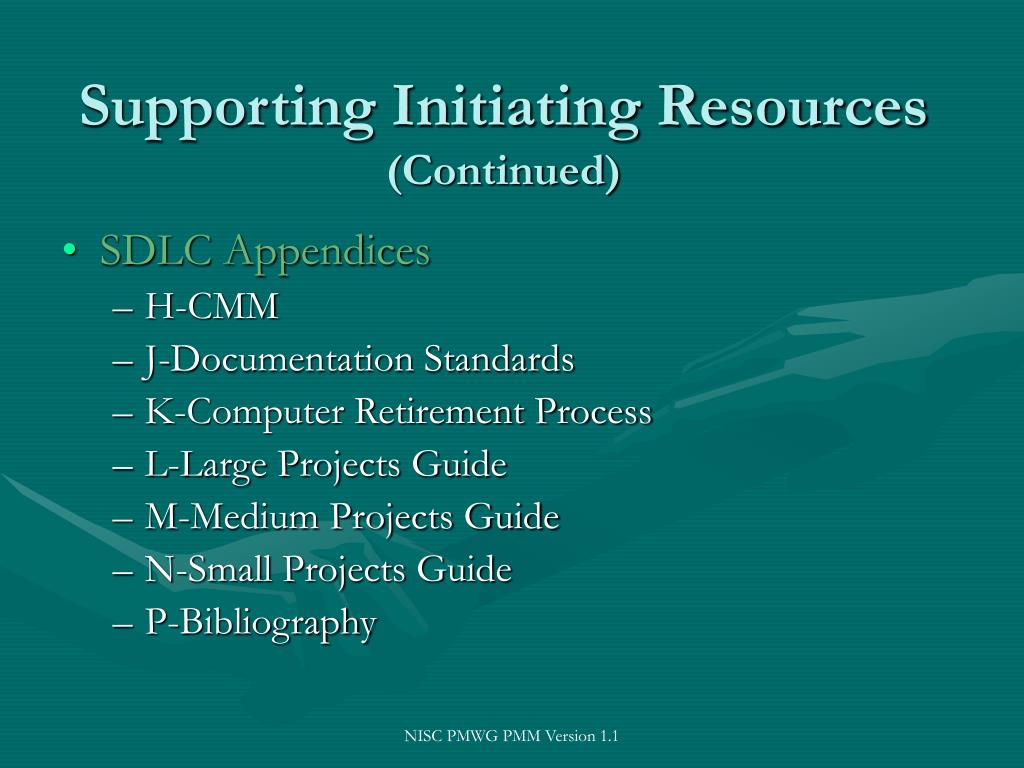 Supporting Initiating Resources
(Continued)

• SDLC Appendices
– H-CMM
– J-Documentation Standards
– K-Computer Retirement Process
– L-Large Projects Guide
– M-Medium Projects Guide
– N-Small Projects Guide
– P-Bibliography

NISC PMWG PMM Version 1.1